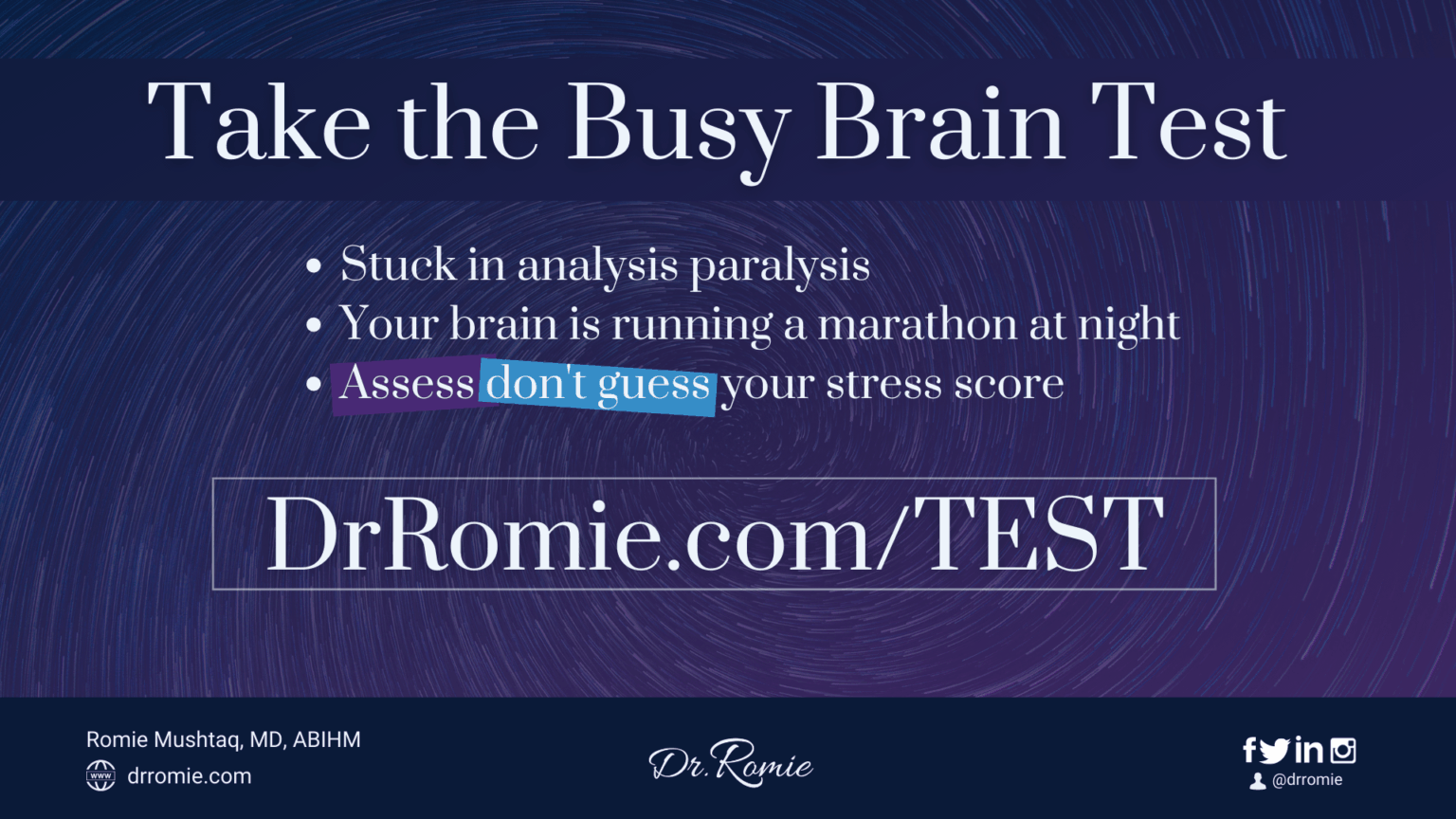 Take the Busy Brain Test

• Stuck in analysis paralysis
• Your brain is running a marathon at night
• Assess don't guess your stress score

DrRomie.com/TEST

Romie Mushtaq, MD, ABIHM
www drromie.com

Dr. Romie

@drromie